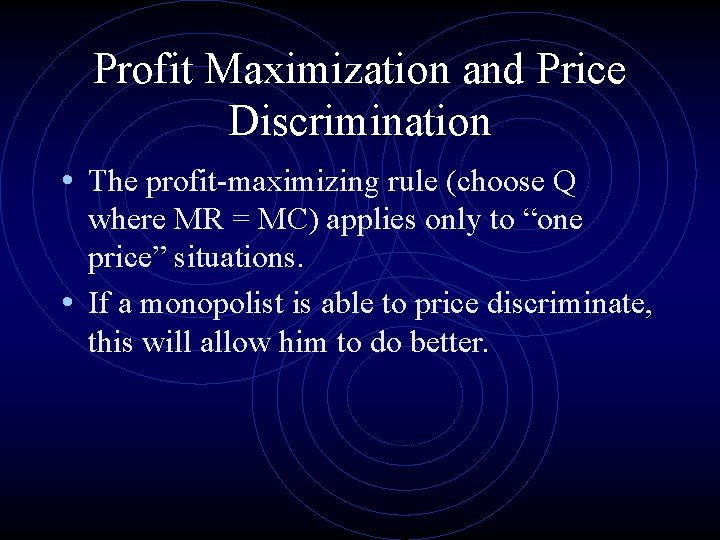 Profit Maximization and Price Discrimination

• The profit-maximizing rule (choose Q where MR = MC) applies only to “one price” situations.

• If a monopolist is able to price discriminate, this will allow him to do better.